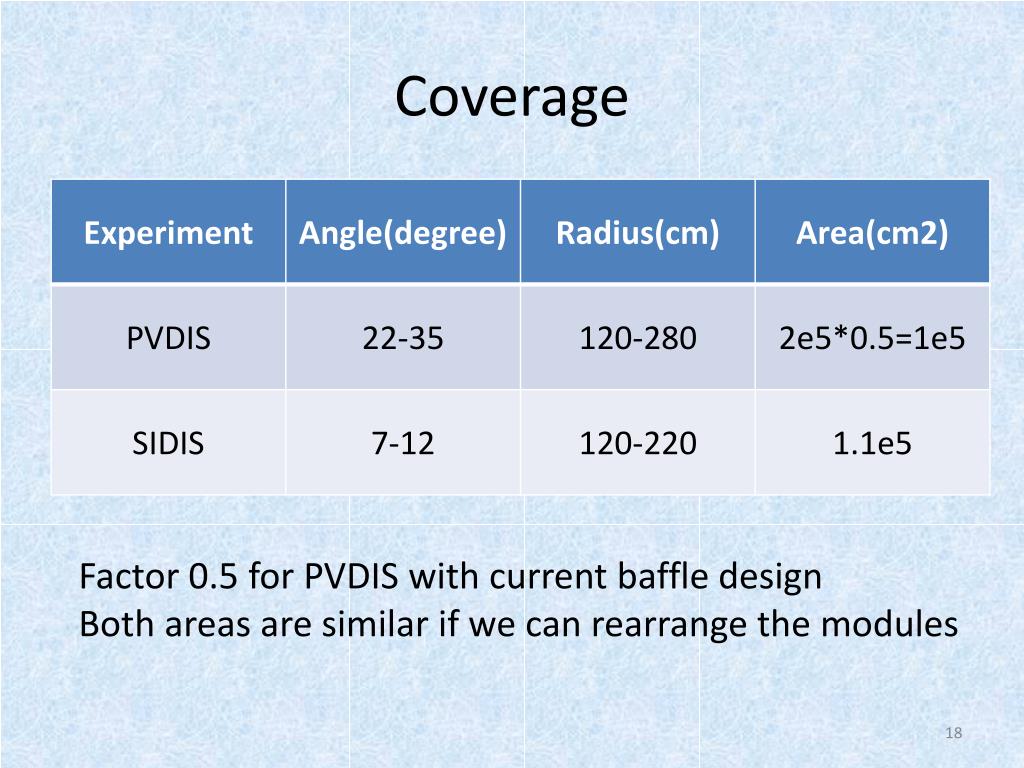 Coverage

| Experiment | Angle(degree) | Radius(cm) | Area(cm2) |
|---|---|---|---|
| PVDIS | 22-35 | 120-280 | 2e5*0.5=1e5 |
| SIDIS | 7-12 | 120-220 | 1.1e5 |

Factor 0.5 for PVDIS with current baffle design
Both areas are similar if we can rearrange the modules

18